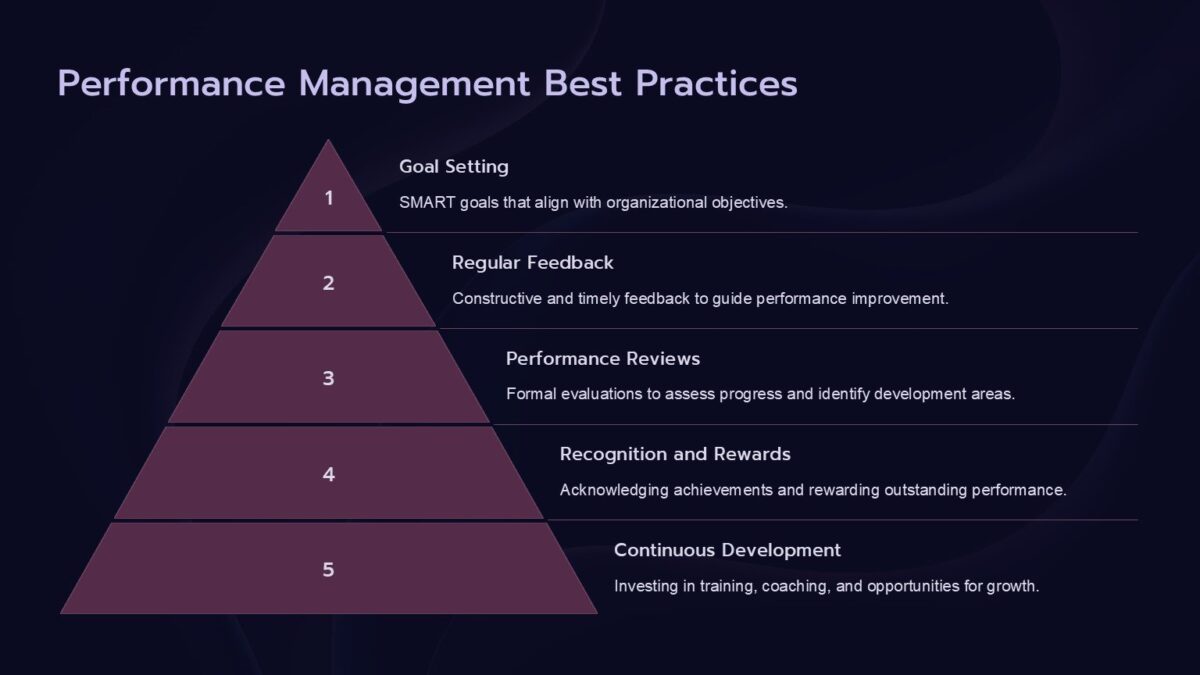 Performance Management Best Practices

1

Goal Setting

SMART goals that align with organizational objectives.

2

Regular Feedback

Constructive and timely feedback to guide performance improvement.

3

Performance Reviews

Formal evaluations to assess progress and identify development areas.

4

Recognition and Rewards

Acknowledging achievements and rewarding outstanding performance.

5

Continuous Development

Investing in training, coaching, and opportunities for growth.